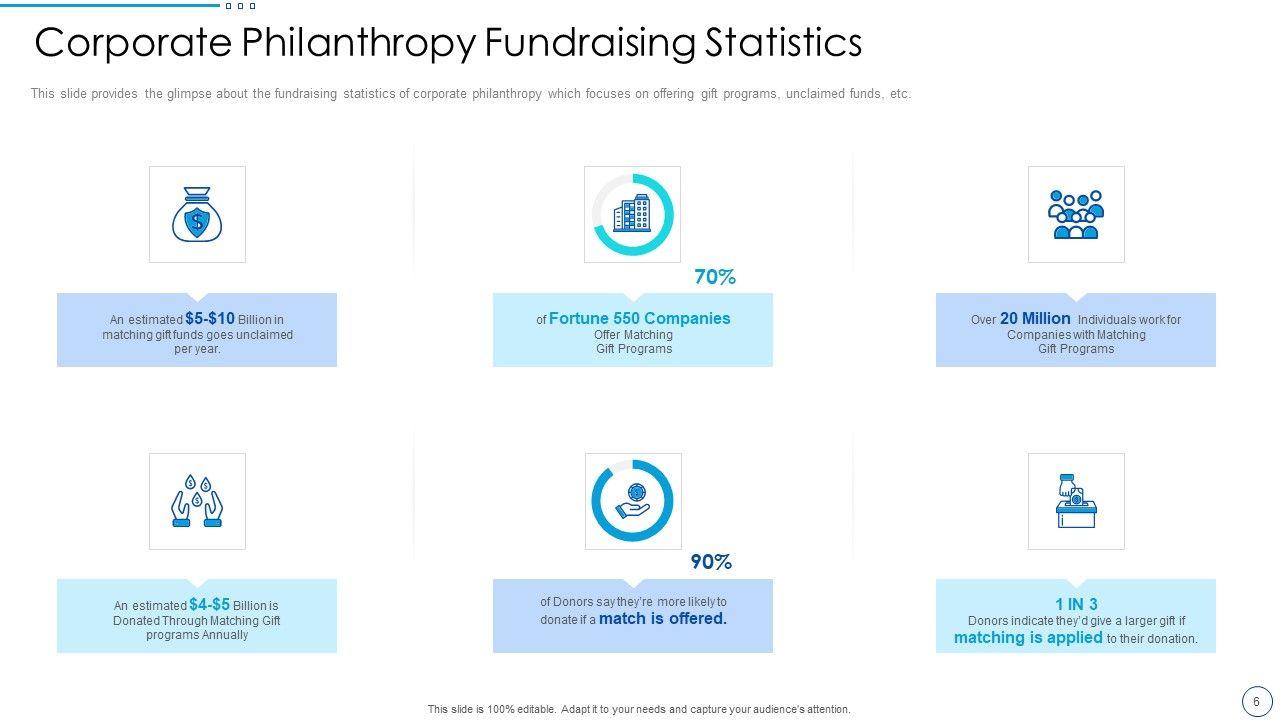 Corporate Philanthropy Fundraising Statistics

This slide provides the glimpse about the fundraising statistics of corporate philanthropy which focuses on offering gift programs, unclaimed funds, etc.

An estimated $5-$10 Billion in matching gift funds goes unclaimed per year.

70%

of Fortune 550 Companies Offer Matching Gift Programs

Over 20 Million Individuals work for Companies with Matching Gift Programs

An estimated $4-$5 Billion is Donated Through Matching Gift programs Annually

90%

of Donors say they're more likely to donate if a match is offered.

1 IN 3
Donors indicate they'd give a larger gift if matching is applied to their donation.

This slide is 100% editable. Adapt it to your needs and capture your audience's attention.

6